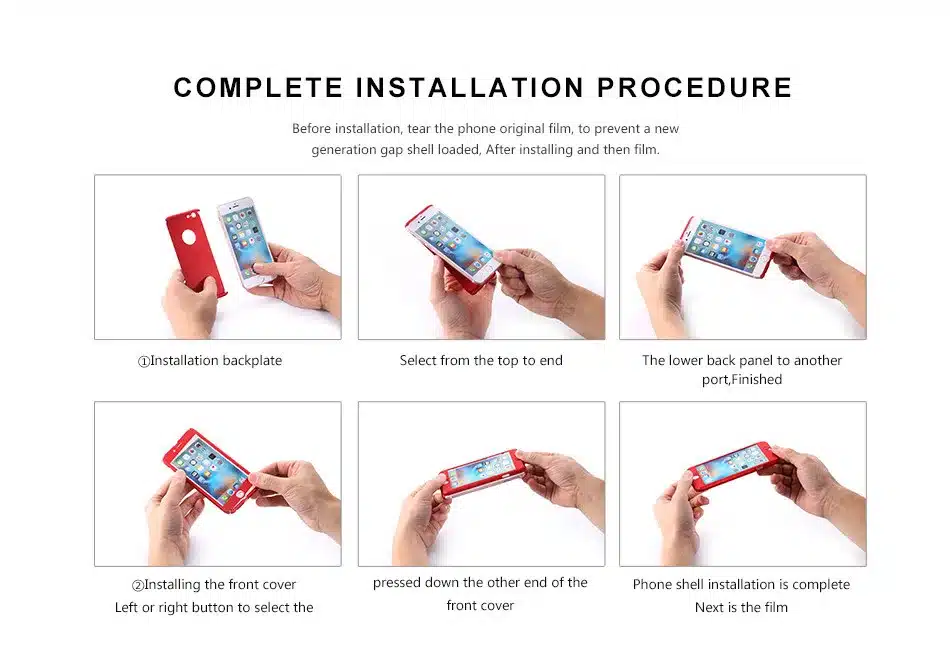 COMPLETE INSTALLATION PROCEDURE

Before installation, tear the phone original film, to prevent a new generation gap shell loaded, After installing and then film.

①Installation backplate

Select from the top to end

The lower back panel to another port,Finished

②Installing the front cover
Left or right button to select the

pressed down the other end of the front cover

Phone shell installation is complete
Next is the film